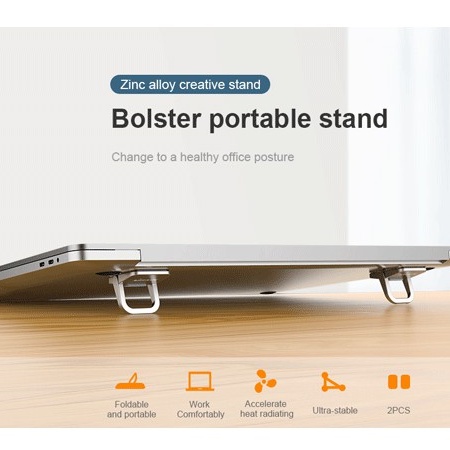 Zinc alloy creative stand

Bolster portable stand

Change to a healthy office posture

Foldable and portable

Work Comfortably

Accelerate heat radiating

Ultra-stable

2PCS